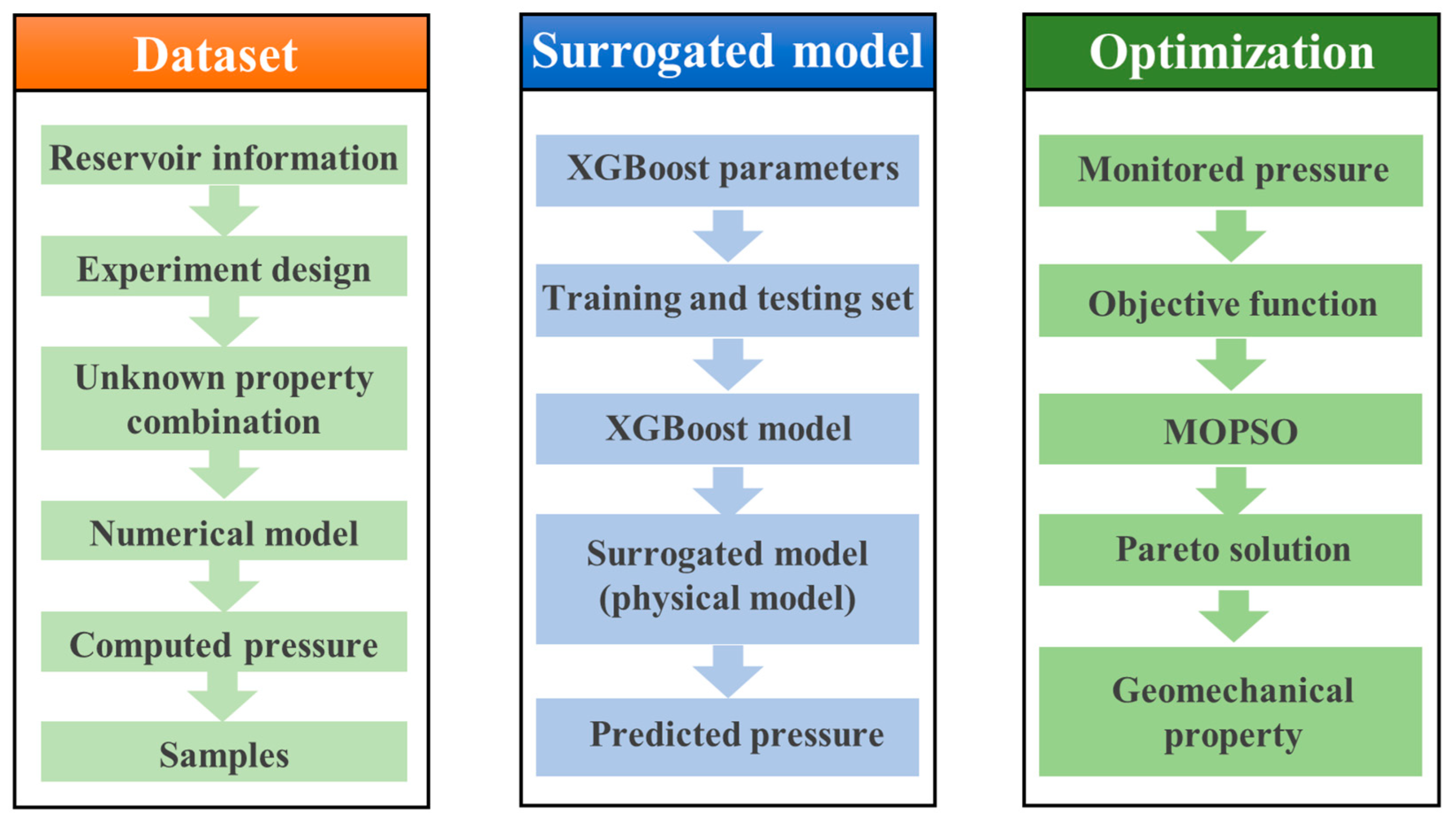 Dataset

Reservoir information

Experiment design

Unknown property combination

Numerical model

Computed pressure

Samples

Surrogated model

XGBoost parameters

Training and testing set

XGBoost model

Surrogated model (physical model)

Predicted pressure

Optimization

Monitored pressure

Objective function

MOPSO

Pareto solution

Geomechanical property